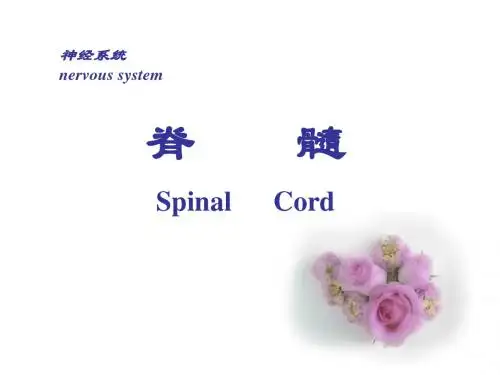 神经系统
nervous system

脊 髓

Spinal Cord